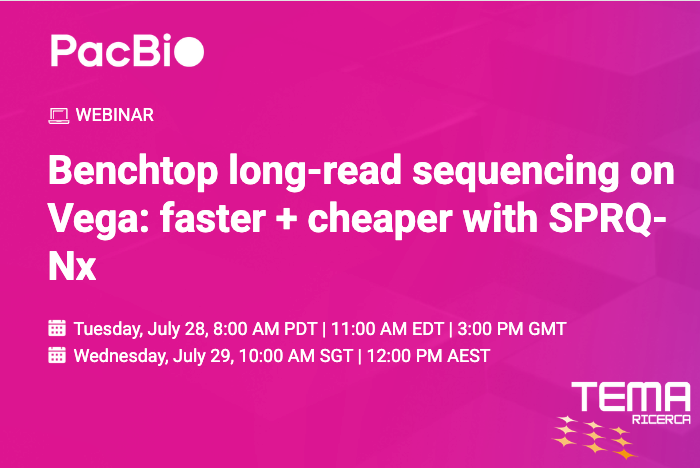 PacBio

WEBINAR

Benchtop long-read sequencing on Vega: faster + cheaper with SPRQ-Nx

Tuesday, July 28, 8:00 AM PDT | 11:00 AM EDT | 3:00 PM GMT
Wednesday, July 29, 10:00 AM SGT | 12:00 PM AEST

TEMA
RICERCA